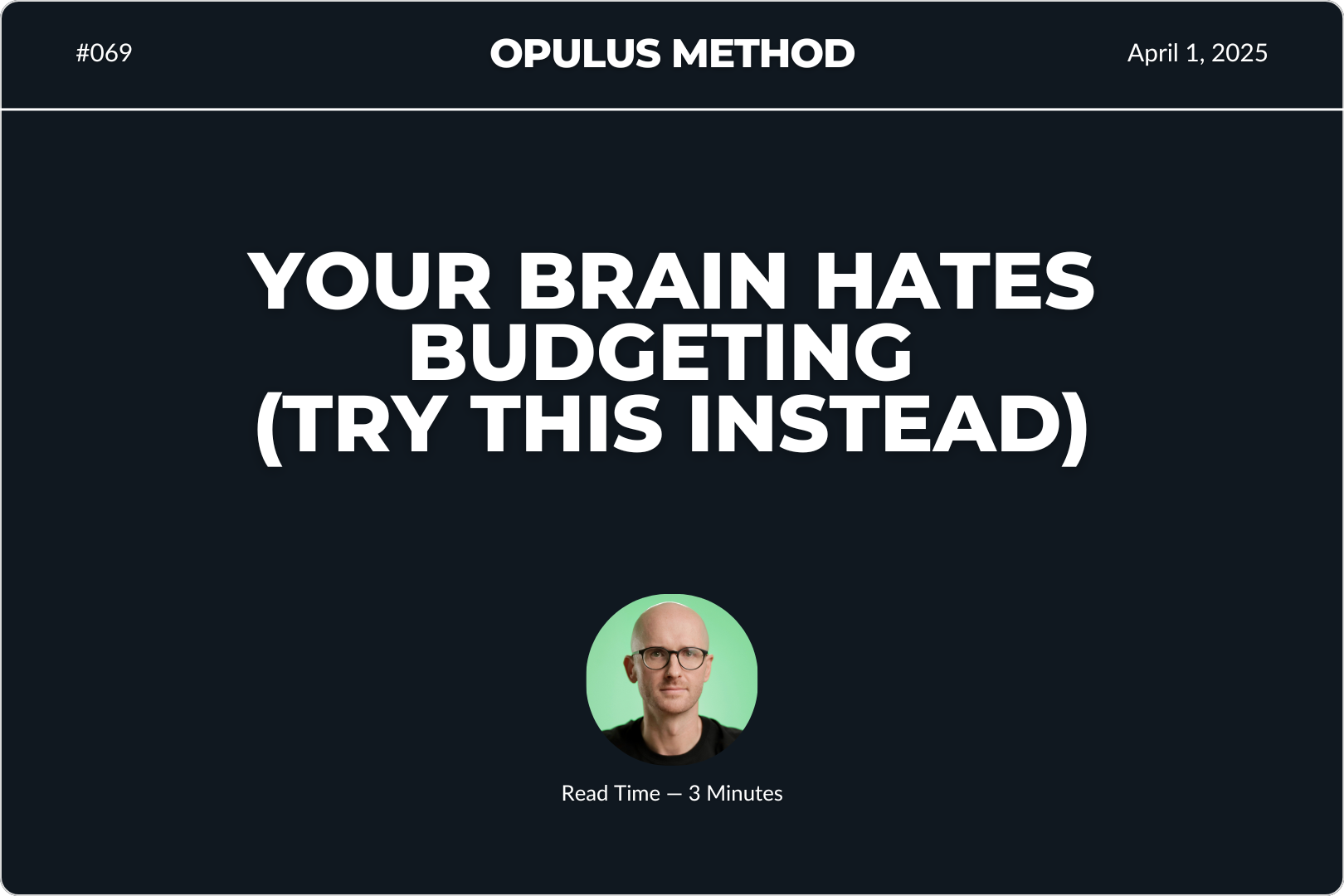 #069

OPULUS METHOD

April 1, 2025

YOUR BRAIN HATES BUDGETING (TRY THIS INSTEAD)

Read Time — 3 Minutes